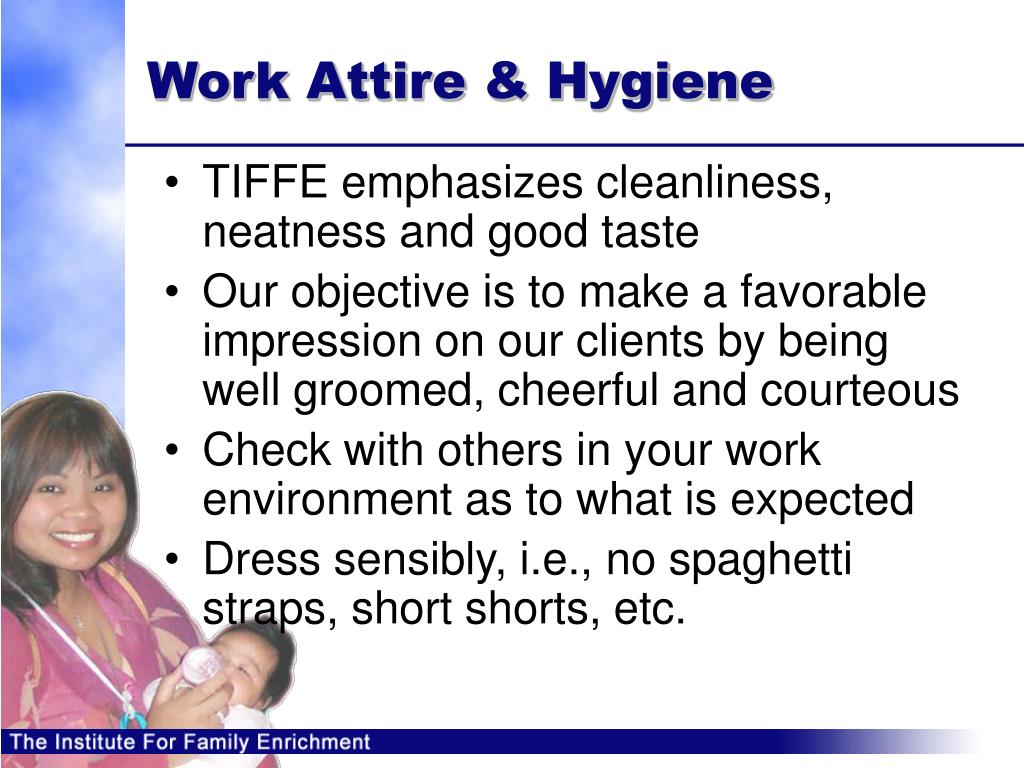 Work Attire & Hygiene

• TIFFE emphasizes cleanliness, neatness and good taste
• Our objective is to make a favorable impression on our clients by being well groomed, cheerful and courteous
• Check with others in your work environment as to what is expected
• Dress sensibly, i.e., no spaghetti straps, short shorts, etc.

The Institute For Family Enrichment